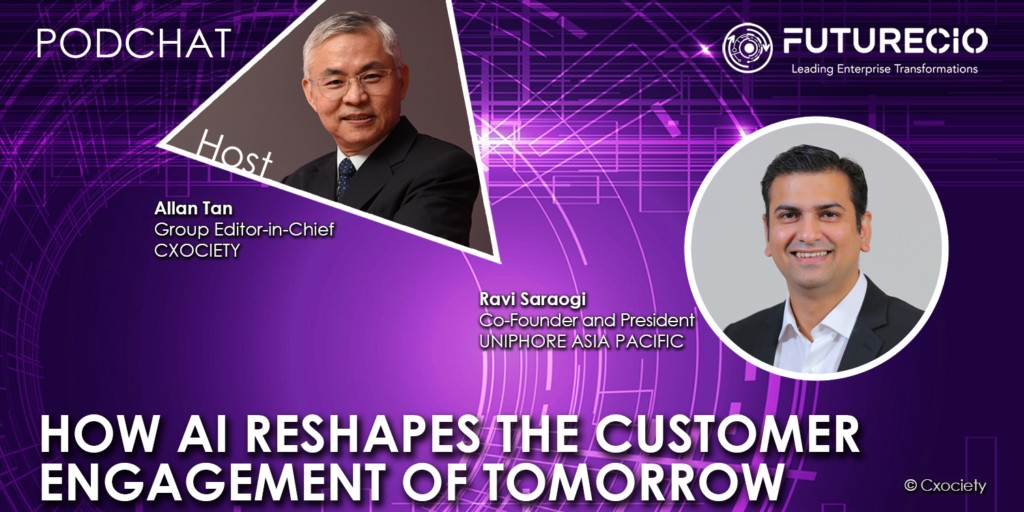 PODCHAT

FUTURECIO
Leading Enterprise Transformations

Host

Allan Tan
Group Editor-in-Chief
CXOCIETY

Ravi Saraogi
Co-Founder and President
UNIPHORE ASIA PACIFIC

HOW AI RESHAPES THE CUSTOMER ENGAGEMENT OF TOMORROW

© Cxociety